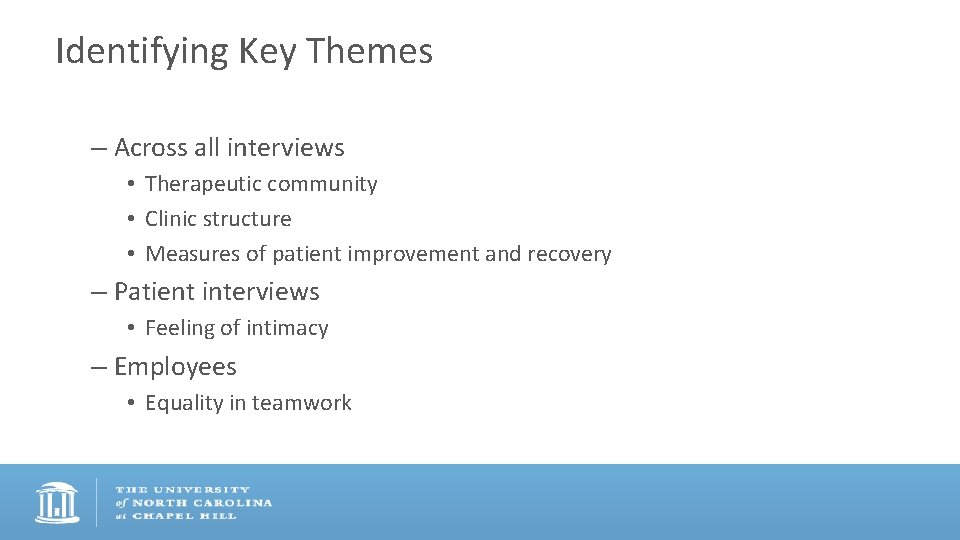 Identifying Key Themes

– Across all interviews
• Therapeutic community
• Clinic structure
• Measures of patient improvement and recovery

– Patient interviews
• Feeling of intimacy

– Employees
• Equality in teamwork

THE UNIVERSITY of NORTH CAROLINA at CHAPEL HILL